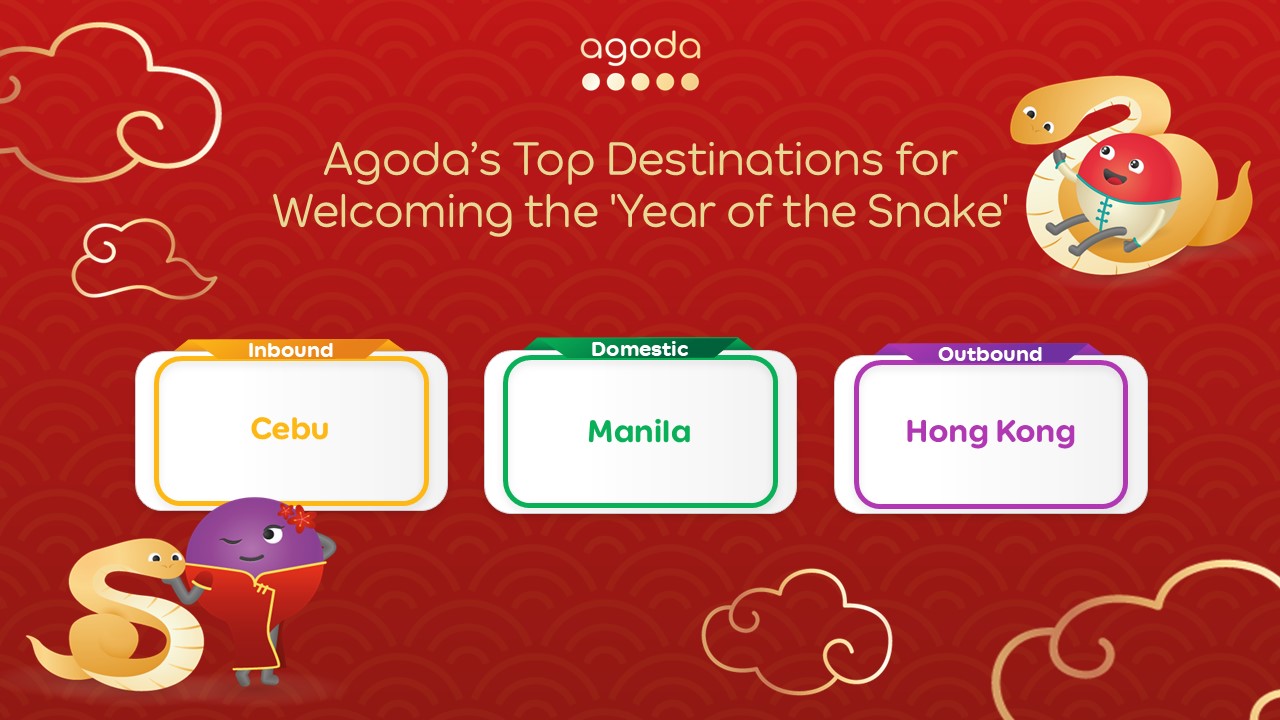 agoda

Agoda's Top Destinations for Welcoming the 'Year of the Snake'

Inbound

Cebu

Domestic

Manila

Outbound

Hong Kong